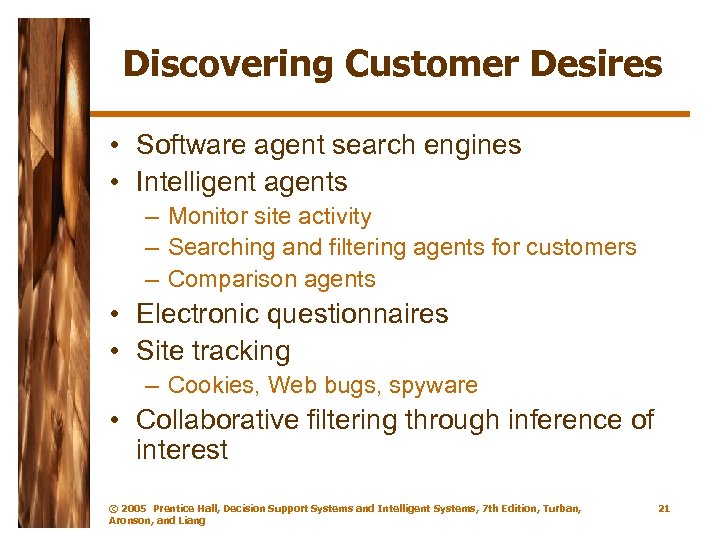 Discovering Customer Desires

• Software agent search engines
• Intelligent agents
– Monitor site activity
– Searching and filtering agents for customers
– Comparison agents
• Electronic questionnaires
• Site tracking
– Cookies, Web bugs, spyware
• Collaborative filtering through inference of interest

© 2005 Prentice Hall, Decision Support Systems and Intelligent Systems, 7th Edition, Turban, Aronson, and Liang

21